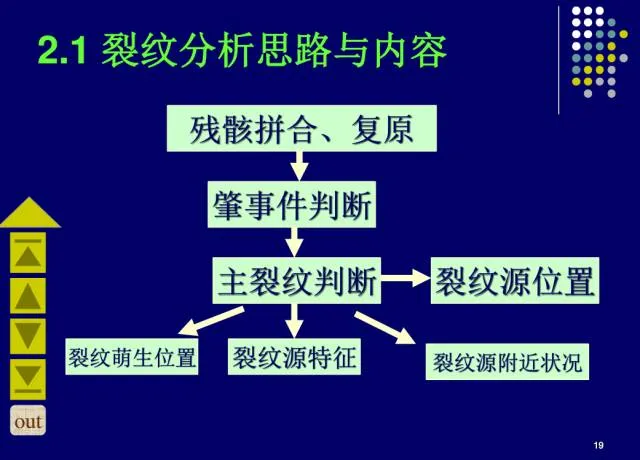 2.1 裂纹分析思路与内容

残骸拼合、复原

肇事件判断

主裂纹判断

裂纹源位置

裂纹萌生位置

裂纹源特征

裂纹源附近状况

out

19